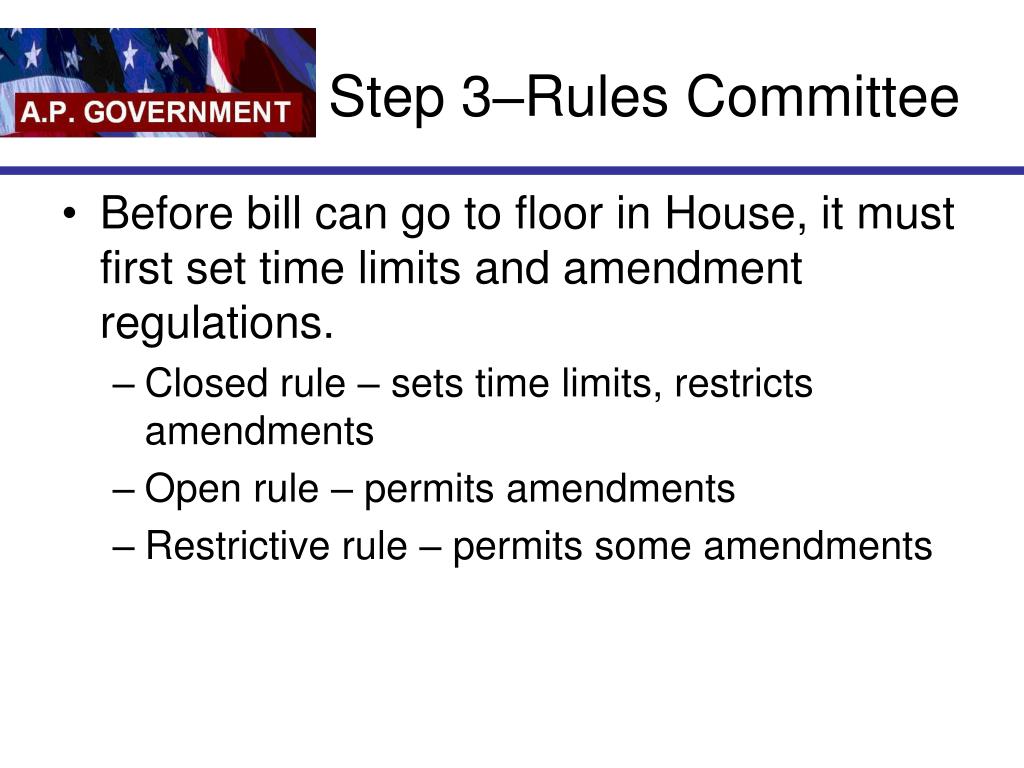 A.P. GOVERNMENT

Step 3–Rules Committee

• Before bill can go to floor in House, it must first set time limits and amendment regulations.
– Closed rule – sets time limits, restricts amendments
– Open rule – permits amendments
– Restrictive rule – permits some amendments